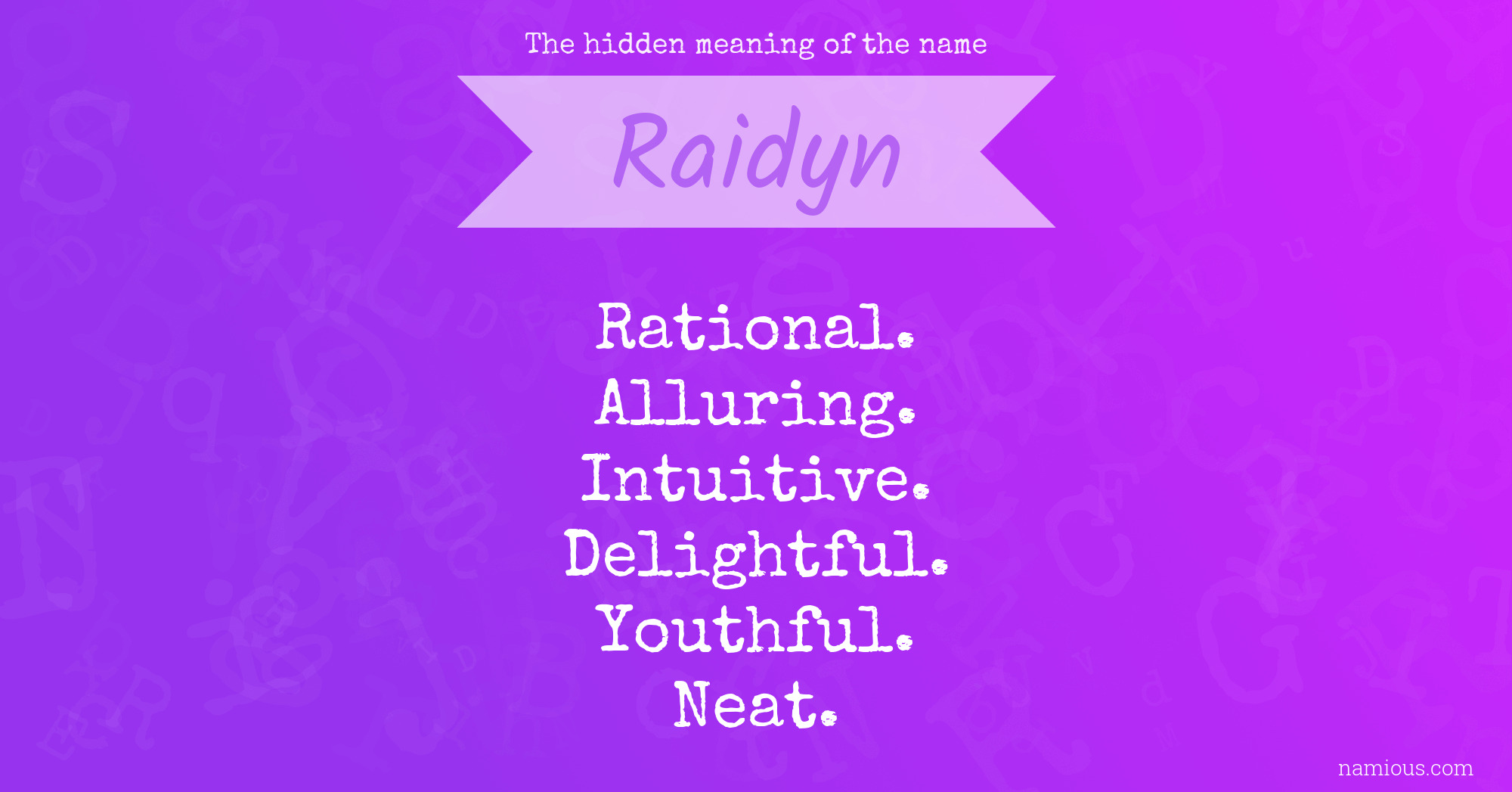 The hidden meaning of the name

Raidyn

Rational.
Alluring.
Intuitive.
Delightful.
Youthful.
Neat.

namious.com